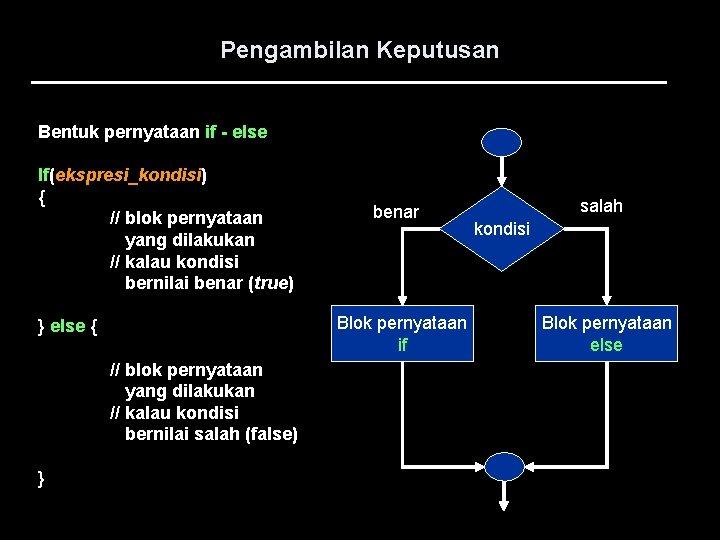 Pengambilan Keputusan

Bentuk pernyataan if - else

If(ekspresi_kondisi)
{
// blok pernyataan yang dilakukan
// kalau kondisi bernilai benar (true)

} else {

// blok pernyataan yang dilakukan
// kalau kondisi bernilai salah (false)

}

benar
kondisi
salah
Blok pernyataan if
Blok pernyataan else